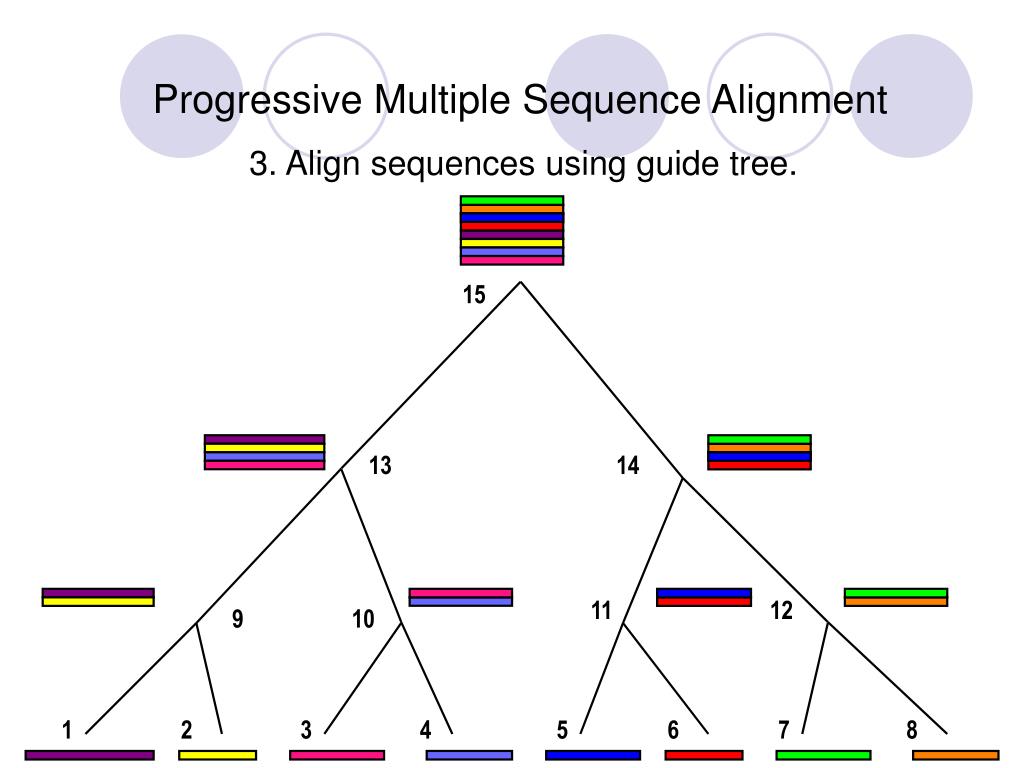 Progressive Multiple Sequence Alignment

3. Align sequences using guide tree.

15

13

14

9

10

11

12

1

2

3

4

5

6

7

8